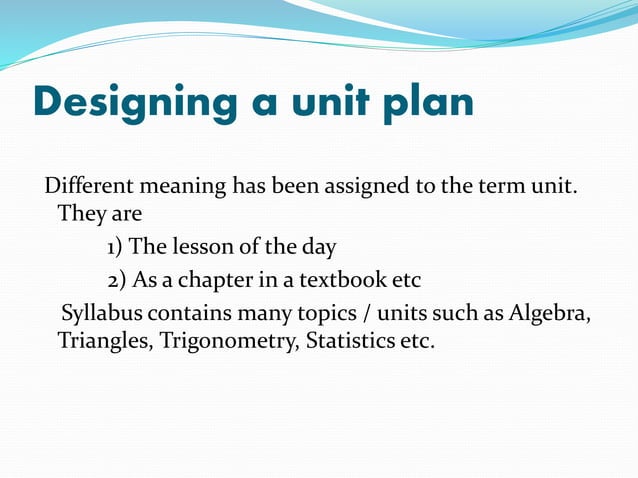 Designing a unit plan

Different meaning has been assigned to the term unit. They are

1) The lesson of the day

2) As a chapter in a textbook etc

Syllabus contains many topics / units such as Algebra, Triangles, Trigonometry, Statistics etc.